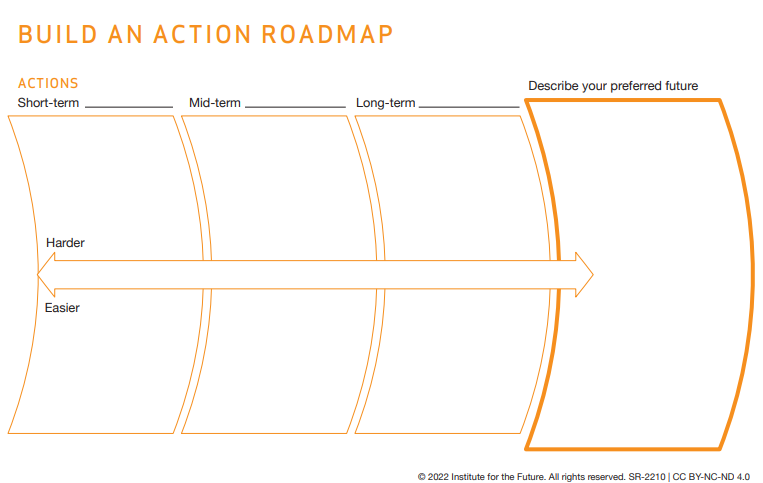 BUILD AN ACTION ROADMAP

ACTIONS

Short-term ____________ Mid-term ____________ Long-term ____________

Describe your preferred future

Harder

Easier

© 2022 Institute for the Future. All rights reserved. SR-2210 | CC BY-NC-ND 4.0